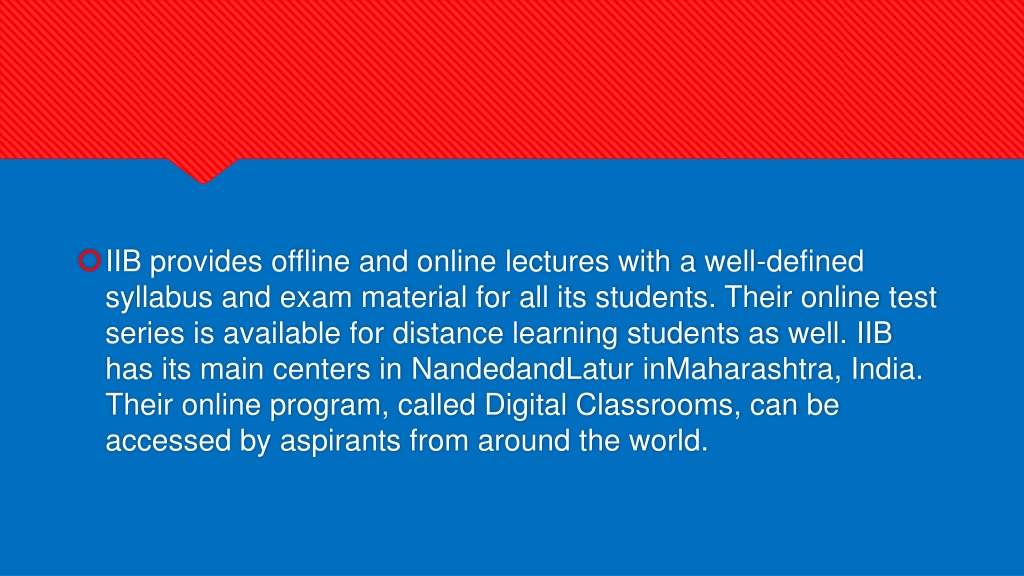 IIB provides offline and online lectures with a well-defined syllabus and exam material for all its students. Their online test series is available for distance learning students as well. IIB has its main centers in NandedandLatur inMaharashtra, India. Their online program, called Digital Classrooms, can be accessed by aspirants from around the world.